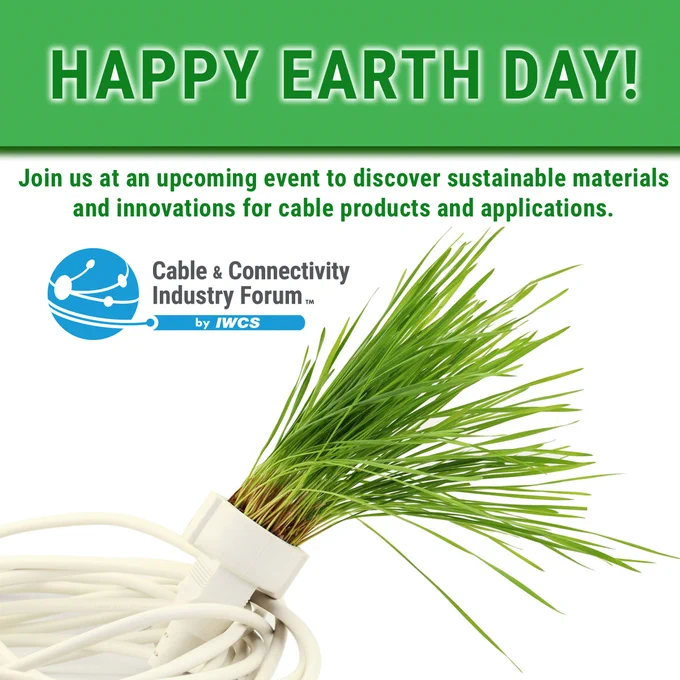 HAPPY EARTH DAY!

Join us at an upcoming event to discover sustainable materials and innovations for cable products and applications.

Cable & Connectivity Industry Forum™

by IWCS